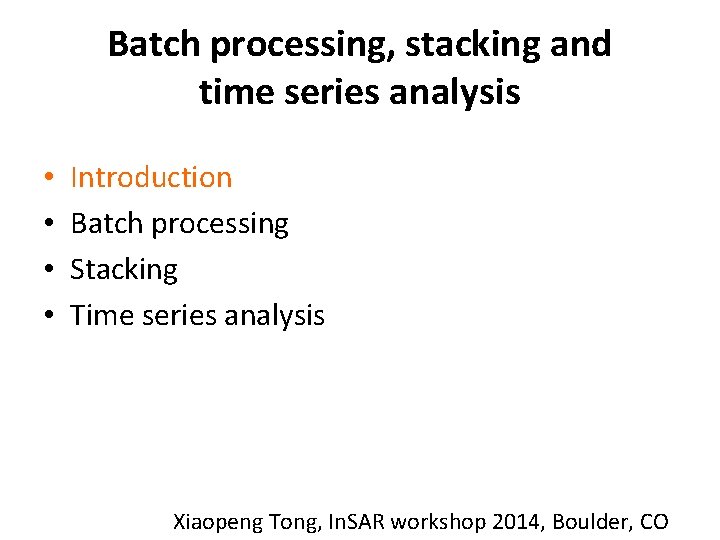 Batch processing, stacking and time series analysis

• Introduction
• Batch processing
• Stacking
• Time series analysis

Xiaopeng Tong, InSAR workshop 2014, Boulder, CO